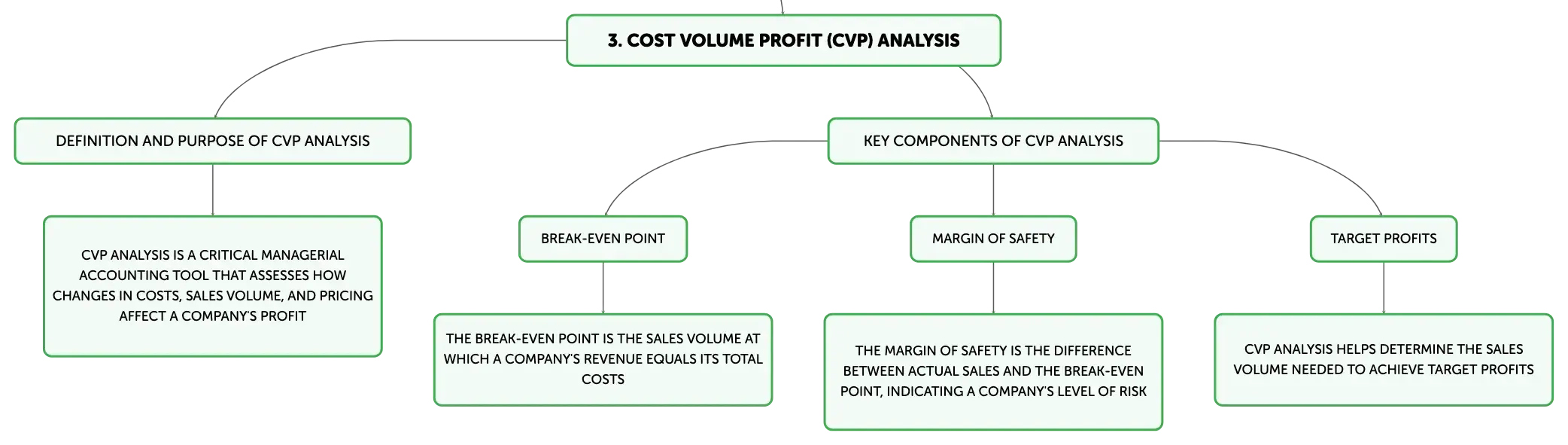 3. COST VOLUME PROFIT (CVP) ANALYSIS

DEFINITION AND PURPOSE OF CVP ANALYSIS

CVP ANALYSIS IS A CRITICAL MANAGERIAL ACCOUNTING TOOL THAT ASSESSES HOW CHANGES IN COSTS, SALES VOLUME, AND PRICING AFFECT A COMPANY'S PROFIT

KEY COMPONENTS OF CVP ANALYSIS

BREAK-EVEN POINT

THE BREAK-EVEN POINT IS THE SALES VOLUME AT WHICH A COMPANY'S REVENUE EQUALS ITS TOTAL COSTS

MARGIN OF SAFETY

THE MARGIN OF SAFETY IS THE DIFFERENCE BETWEEN ACTUAL SALES AND THE BREAK-EVEN POINT, INDICATING A COMPANY'S LEVEL OF RISK

TARGET PROFITS

CVP ANALYSIS HELPS DETERMINE THE SALES VOLUME NEEDED TO ACHIEVE TARGET PROFITS